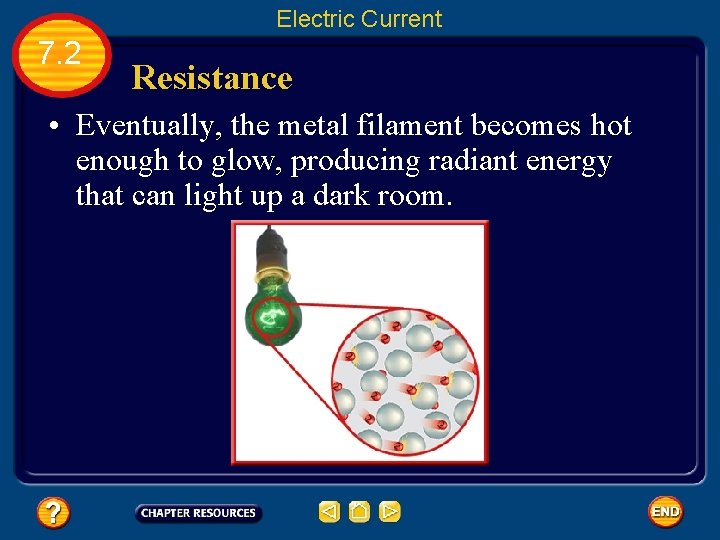 Electric Current

7.2

Resistance

• Eventually, the metal filament becomes hot enough to glow, producing radiant energy that can light up a dark room.

?

CHAPTER RESOURCES

END